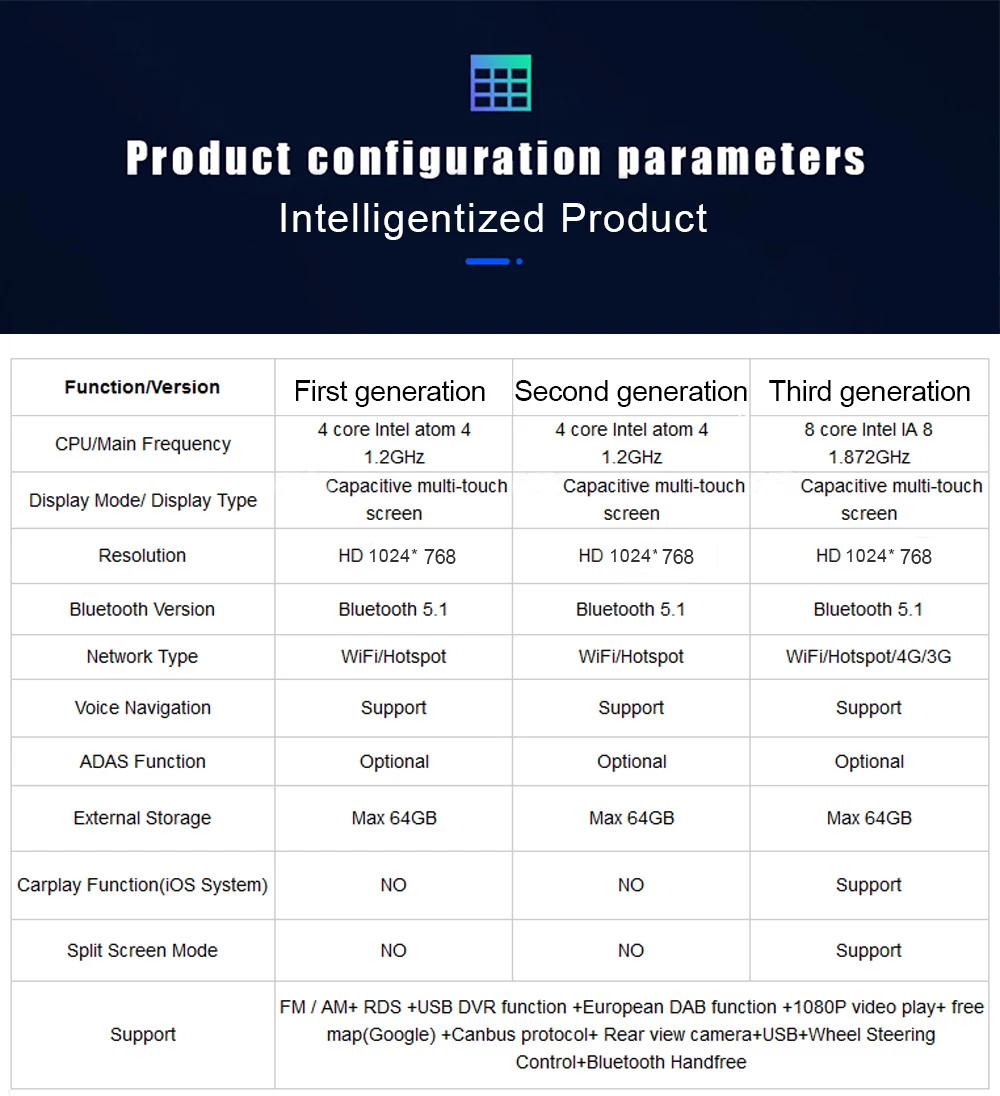 Product configuration parameters
Intelligentized Product

| Function/Version | First generation | Second generation | Third generation |
|---|---|---|---|
| CPU/Main Frequency | 4 core Intel atom 4 1.2GHz | 4 core Intel atom 4 1.2GHz | 8 core Intel IA 8 1.872GHz |
| Display Mode/ Display Type | Capacitive multi-touch screen | Capacitive multi-touch screen | Capacitive multi-touch screen |
| Resolution | HD 1024* 768 | HD 1024* 768 | HD 1024* 768 |
| Bluetooth Version | Bluetooth 5.1 | Bluetooth 5.1 | Bluetooth 5.1 |
| Network Type | WiFi/Hotspot | WiFi/Hotspot | WiFi/Hotspot/4G/3G |
| Voice Navigation | Support | Support | Support |
| ADAS Function | Optional | Optional | Optional |
| External Storage | Max 64GB | Max 64GB | Max 64GB |
| Carplay Function(iOS System) | NO | NO | Support |
| Split Screen Mode | NO | NO | Support |
| Support | FM / AM+ RDS +USB DVR function +European DAB function +1080P video play+ free map(Google) +Canbus protocol+ Rear view camera+USB+Wheel Steering Control+Bluetooth Handfree | | |